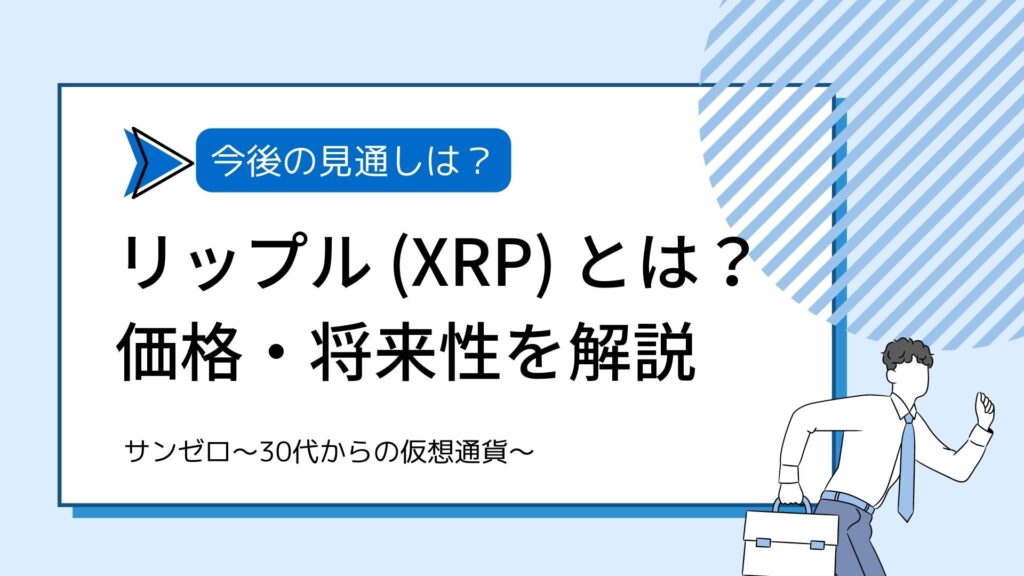 今後の見通しは？

リップル (XRP) とは？
価格・将来性を解説

サンゼロ～30代からの仮想通貨～